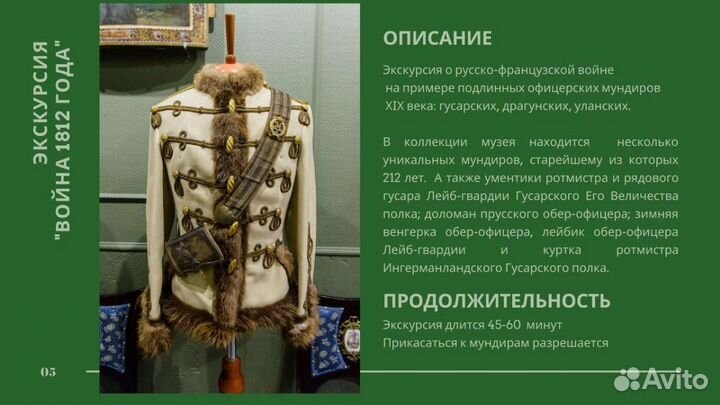 ЭКСКУРСИЯ
"ВОЙНА 1812 ГОДА"

ОПИСАНИЕ

Экскурсия о русско-французской войне на примере подлинных офицерских мундиров XIX века: гусарских, драгунских, уланских.

В коллекции музея находится несколько уникальных мундиров, старейшему из которых 212 лет. А также ументики ротмистра и рядового гусара Лейб-гвардии Гусарского Его Величества полка; доломан прусского обер-офицера; зимняя венгерка обер-офицера, лейбик обер-офицера Лейб-гвардии и куртка ротмистра Ингерманландского Гусарского полка.

ПРОДОЛЖИТЕЛЬНОСТЬ

Экскурсия длится 45-60 минут
Прикасаться к мундирам разрешается

05

Avito